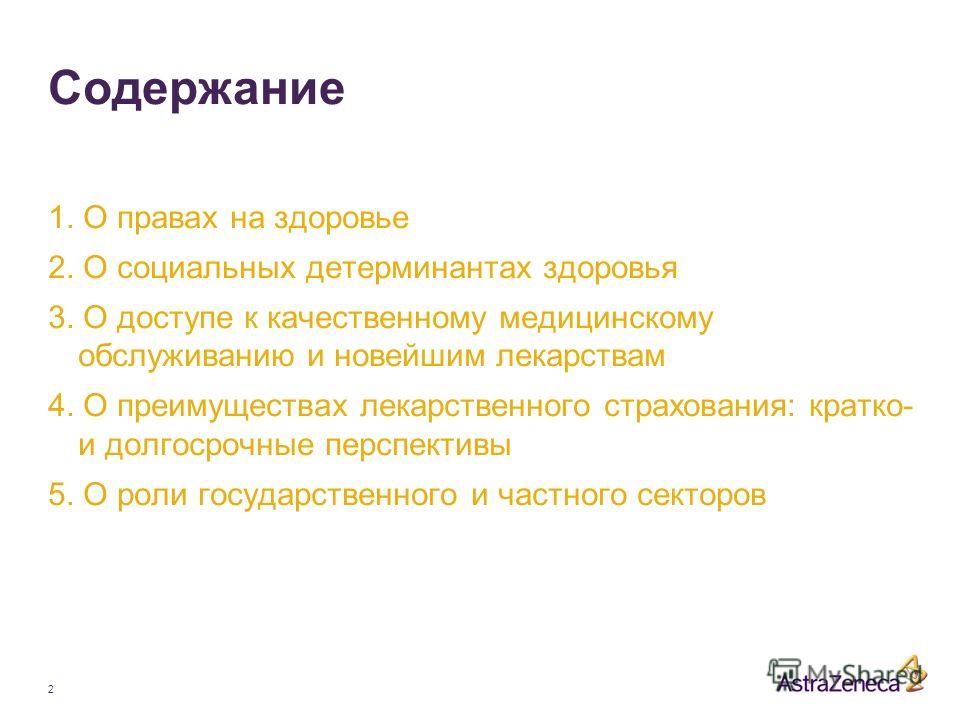 Содержание

1. О правах на здоровье

2. О социальных детерминантах здоровья

3. О доступе к качественному медицинскому обслуживанию и новейшим лекарствам

4. О преимуществах лекарственного страхования: кратко- и долгосрочные перспективы

5. О роли государственного и частного секторов

2

MyShared

AstraZeneca